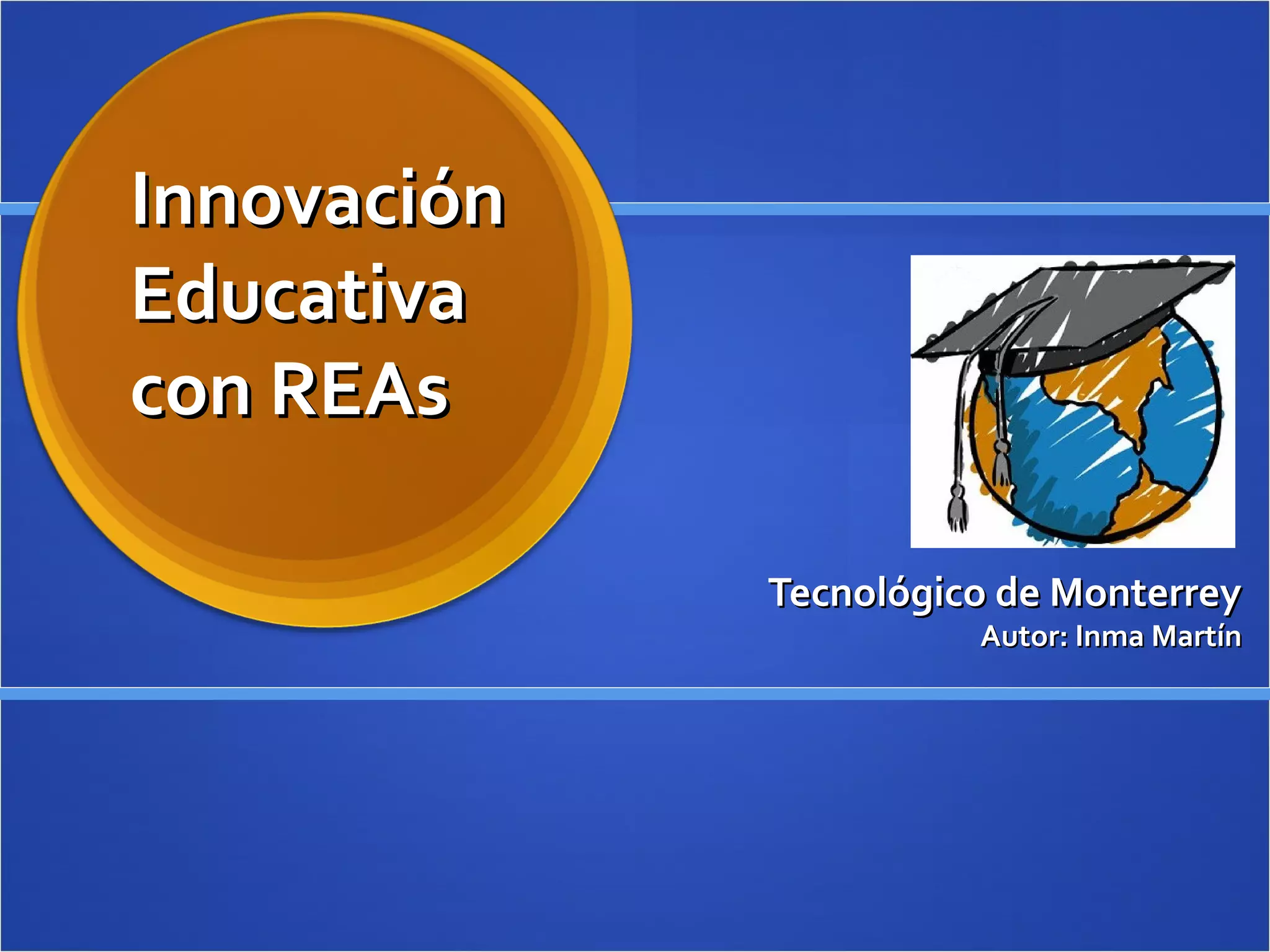 Innovación Educativa con REAs

Tecnológico de Monterrey
Autor: Inma Martín